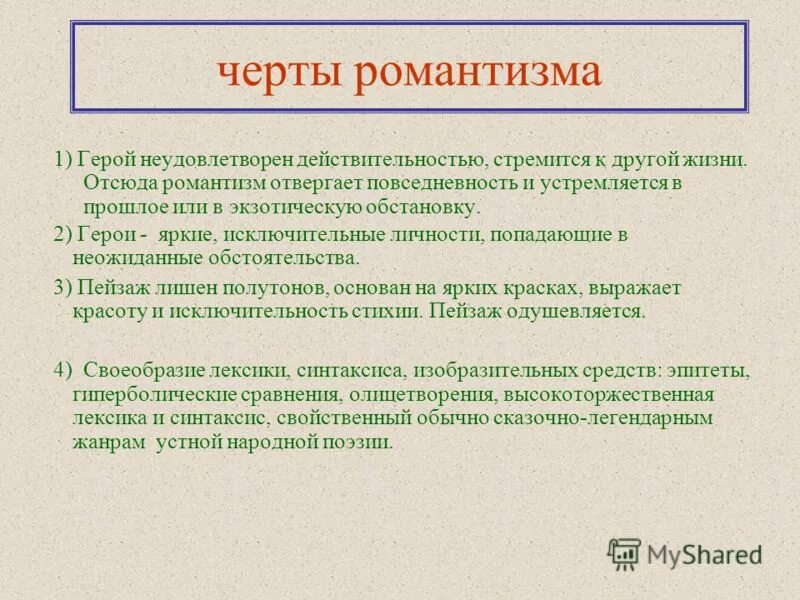 черты романтизма

1) Герой неудовлетворен действительностью, стремится к другой жизни. Отсюда романтизм отвергает повседневность и устремляется в прошлое или в экзотическую обстановку.

2) Герои - яркие, исключительные личности, попадающие в неожиданные обстоятельства.

3) Пейзаж лишен полутонов, основан на ярких красках, выражает красоту и исключительность стихии. Пейзаж одушевляется.

4) Своеобразие лексики, синтаксиса, изобразительных средств: эпитеты, гиперболические сравнения, олицетворения, высокоторжественная лексика и синтаксис, свойственный обычно сказочно-легендарным жанрам устной народной поэзии.

MyShared